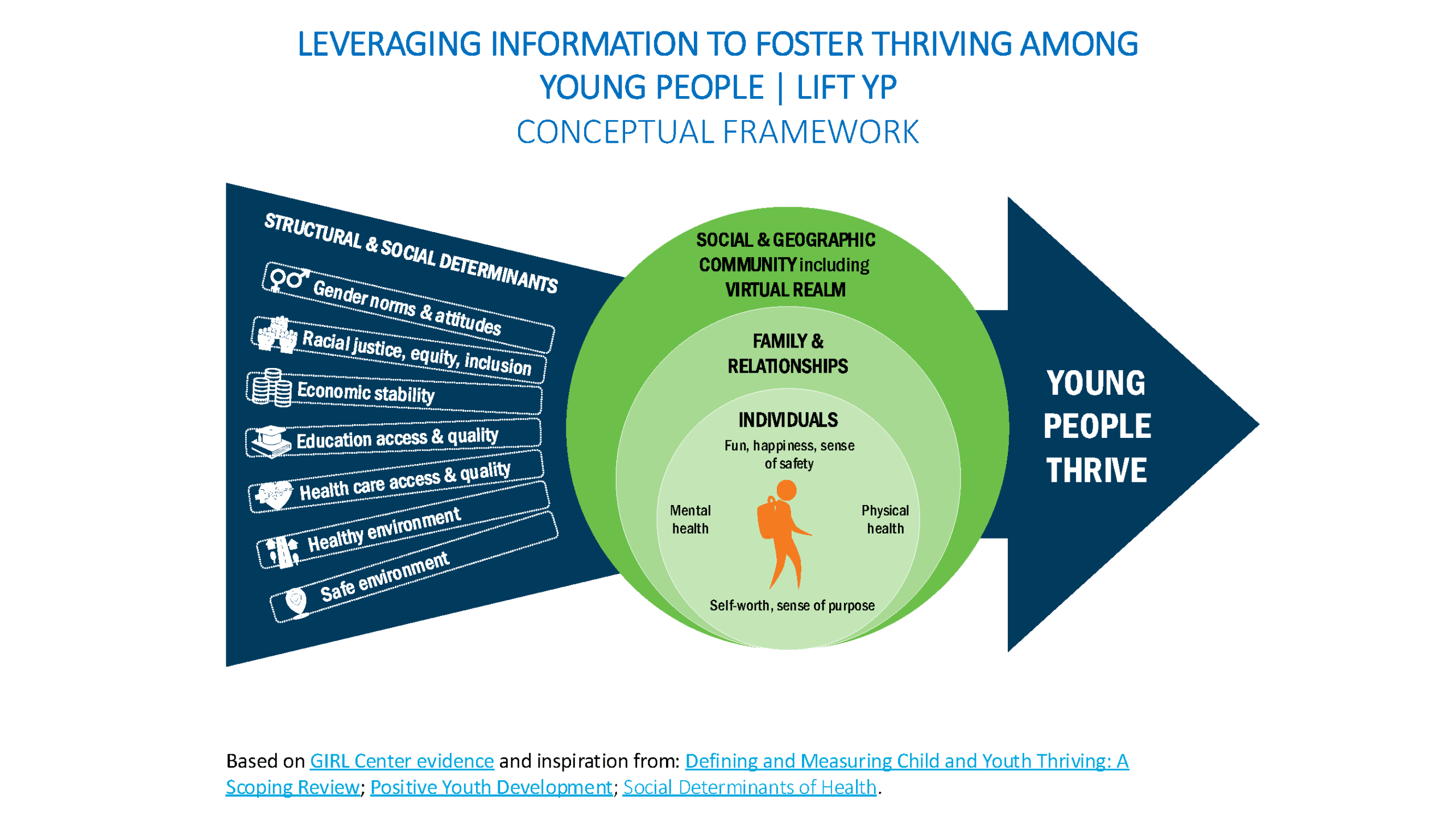 LEVERAGING INFORMATION TO FOSTER THRIVING AMONG YOUNG PEOPLE | LIFT YP
CONCEPTUAL FRAMEWORK

STRUCTURAL & SOCIAL DETERMINANTS
Gender norms & attitudes
Racial justice, equity, inclusion
Economic stability
Education access & quality
Health care access & quality
Healthy environment
Safe environment

SOCIAL & GEOGRAPHIC COMMUNITY including VIRTUAL REALM

FAMILY & RELATIONSHIPS

INDIVIDUALS
Fun, happiness, sense of safety
Mental health
Physical health
Self-worth, sense of purpose

YOUNG PEOPLE THRIVE

Based on GIRL Center evidence and inspiration from: Defining and Measuring Child and Youth Thriving: A Scoping Review; Positive Youth Development; Social Determinants of Health.